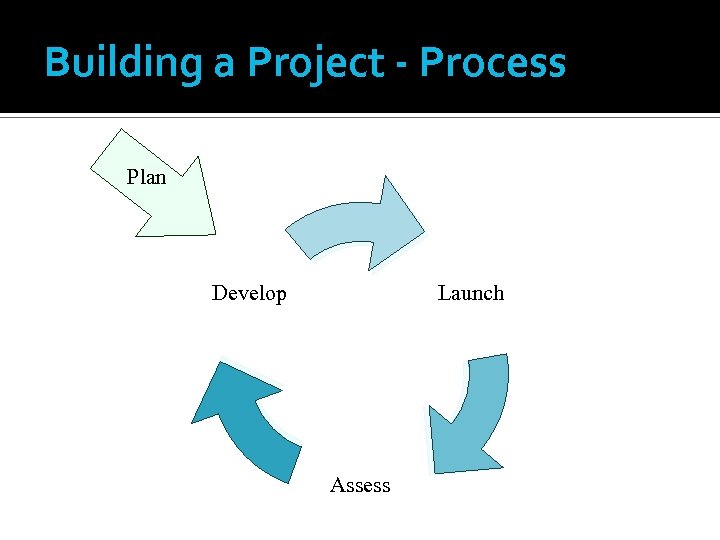 Building a Project - Process

Plan

Develop

Launch

Assess